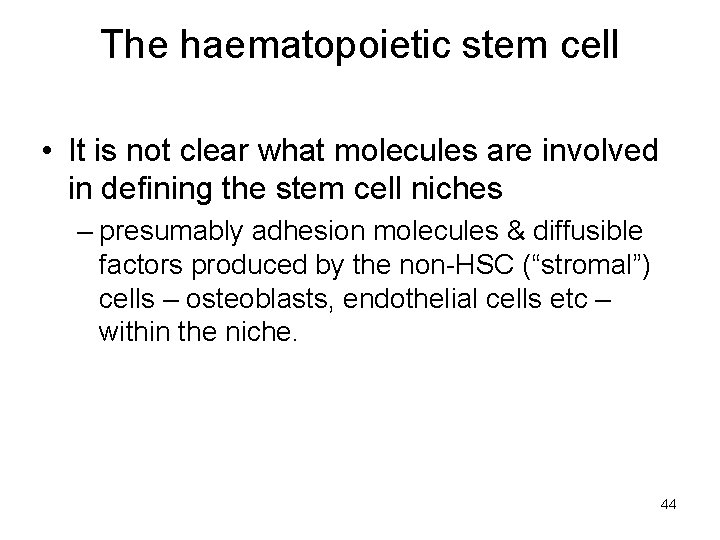 The haematopoietic stem cell

• It is not clear what molecules are involved in defining the stem cell niches

– presumably adhesion molecules & diffusible factors produced by the non-HSC (“stromal”) cells – osteoblasts, endothelial cells etc – within the niche.

44